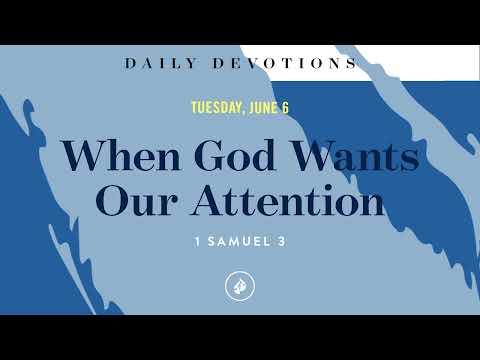 DAILY DEVOTIONS

TUESDAY, JUNE 6

When God Wants Our Attention

1 SAMUEL 3